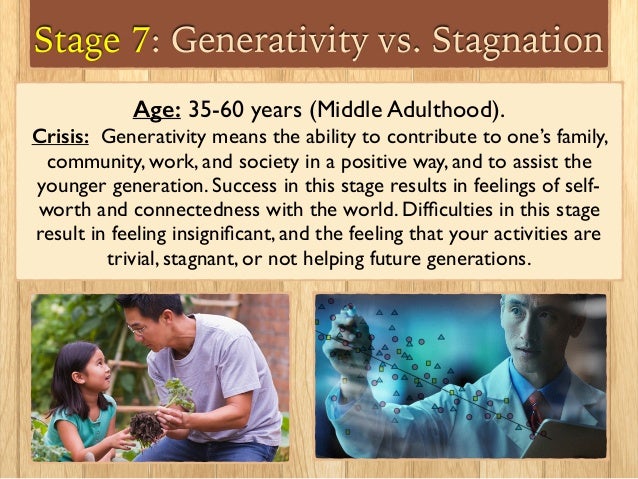 Stage 7: Generativity vs. Stagnation

Age: 35-60 years (Middle Adulthood).
Crisis: Generativity means the ability to contribute to one's family, community, work, and society in a positive way, and to assist the younger generation. Success in this stage results in feelings of self-worth and connectedness with the world. Difficulties in this stage result in feeling insignificant, and the feeling that your activities are trivial, stagnant, or not helping future generations.